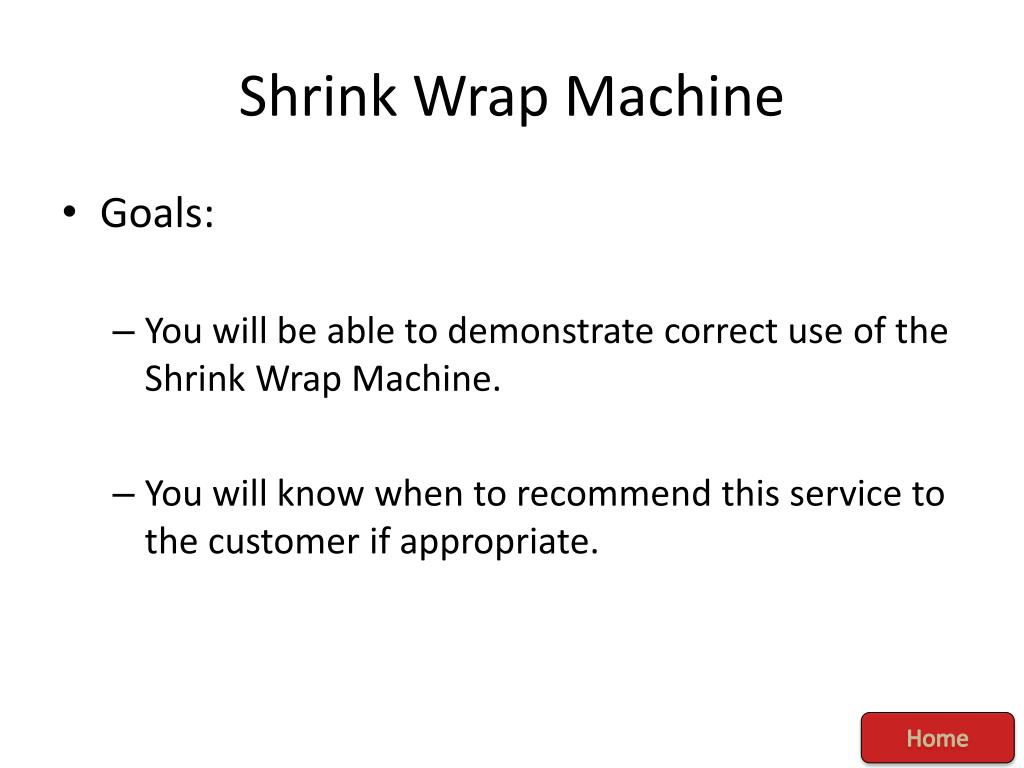 Shrink Wrap Machine

• Goals:

– You will be able to demonstrate correct use of the Shrink Wrap Machine.

– You will know when to recommend this service to the customer if appropriate.

Home